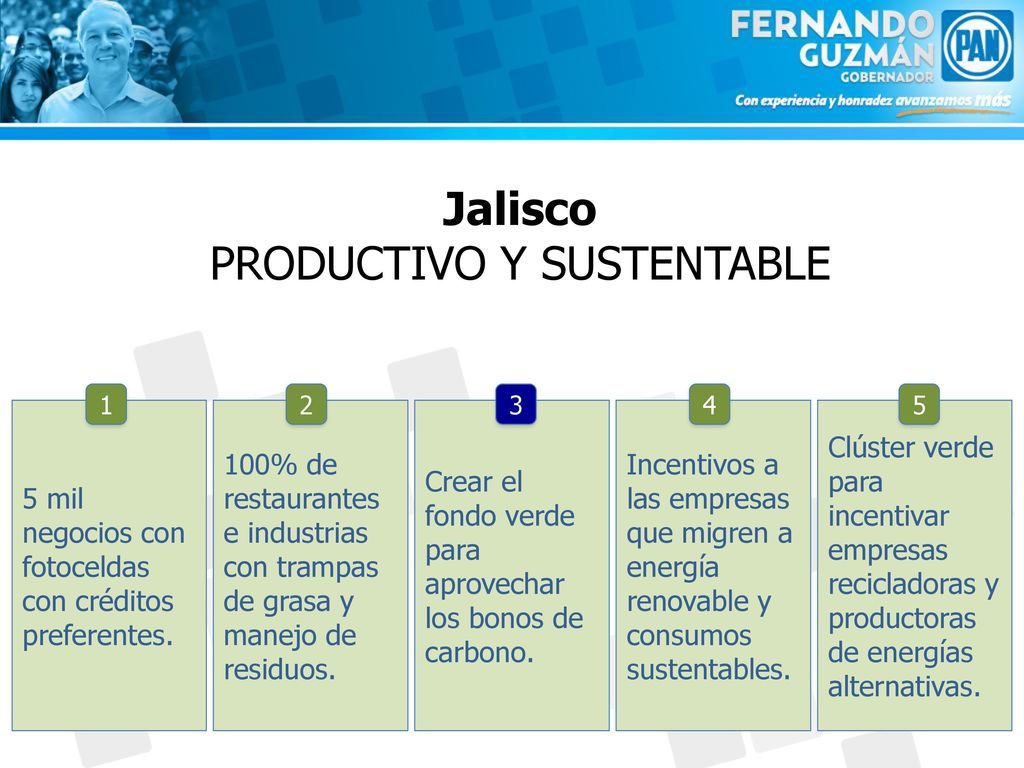 FERNANDO GUZMÁN GOBERNADOR

PAN

Con experiencia y honradez avanzamos más

Jalisco
PRODUCTIVO Y SUSTENTABLE

1

5 mil negocios con fotoceldas con créditos preferentes.

2

100% de restaurantes e industrias con trampas de grasa y manejo de residuos.

3

Crear el fondo verde para aprovechar los bonos de carbono.

4

Incentivos a las empresas que migren a energía renovable y consumos sustentables.

5

Clúster verde para incentivar empresas recicladoras y productoras de energías alternativas.